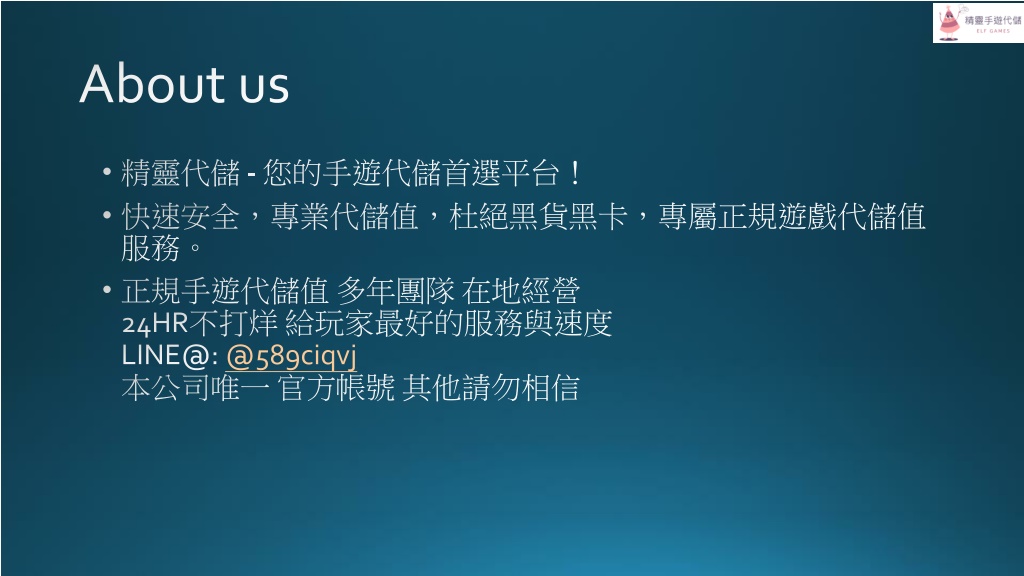 精靈手遊代儲
ELF GAMES

About us

• 精靈代儲 - 您的手遊代儲首選平台！

• 快速安全，專業代儲值，杜絕黑貨黑卡，專屬正規遊戲代儲值服務。

• 正規手遊代儲值 多年團隊 在地經營
24HR不打烊 給玩家最好的服務與速度
LINE@: @589ciqvj
本公司唯一 官方帳號 其他請勿相信